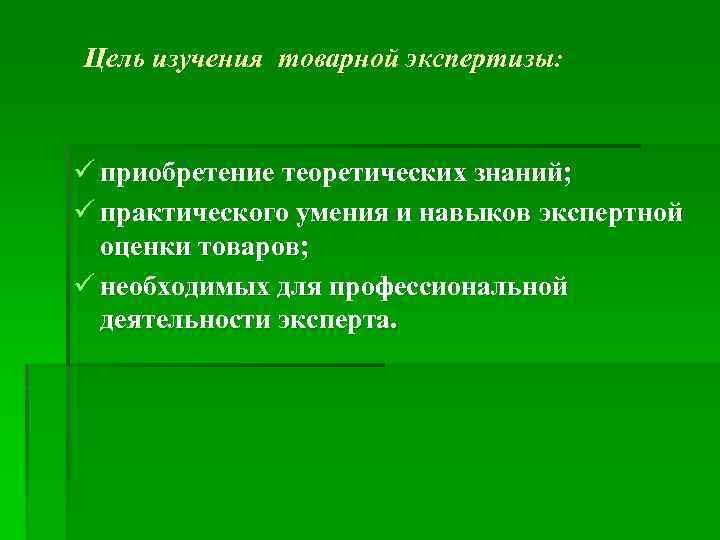 Цель изучения товарной экспертизы:

✓ приобретение теоретических знаний;
✓ практического умения и навыков экспертной оценки товаров;
✓ необходимых для профессиональной деятельности эксперта.